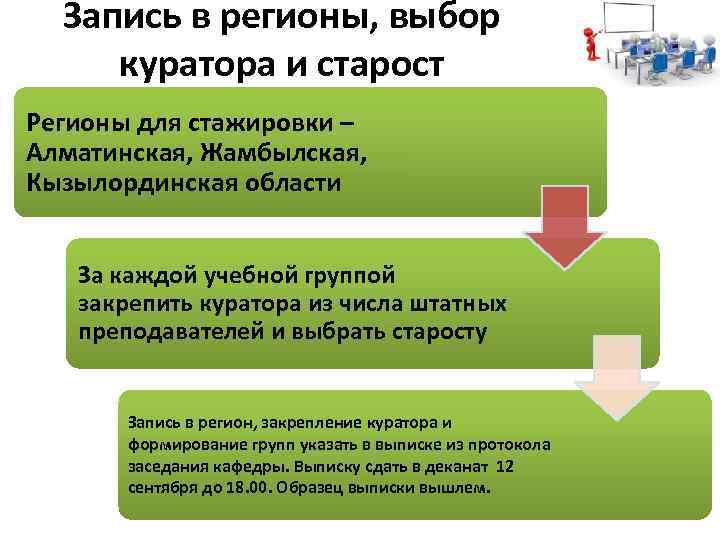 Запись в регионы, выбор куратора и старост

Регионы для стажировки – Алматинская, Жамбылская, Кызылординская области

За каждой учебной группой закрепить куратора из числа штатных преподавателей и выбрать старосту

Запись в регион, закрепление куратора и формирование групп указать в выписке из протокола заседания кафедры. Выписку сдать в деканат 12 сентября до 18.00. Образец выписки вышлем.